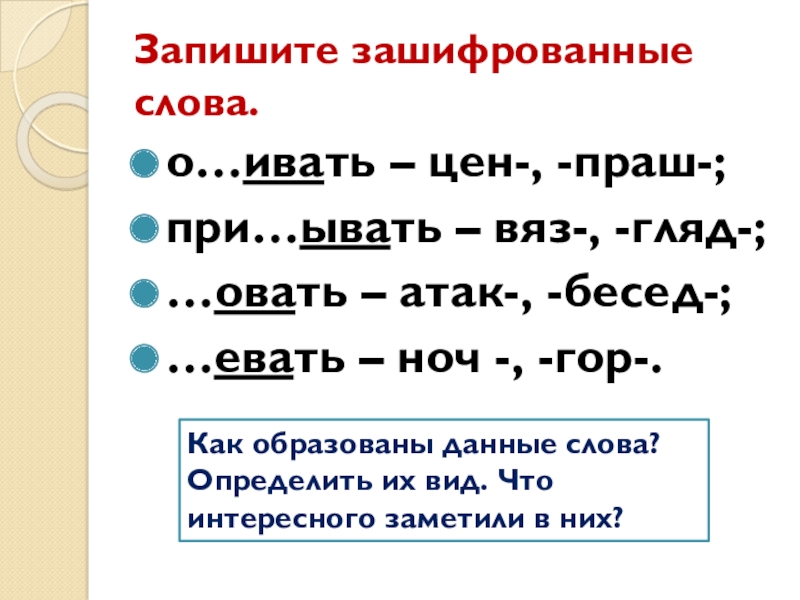 Запишите зашифрованные слова.

о…ивать – цен-, -праш-;

при…ывать – вяз-, -гляд-;

…овать – атак-, -бесед-;

…евать – ноч -, -гор-.

Как образованы данные слова? Определить их вид. Что интересного заметили в них?